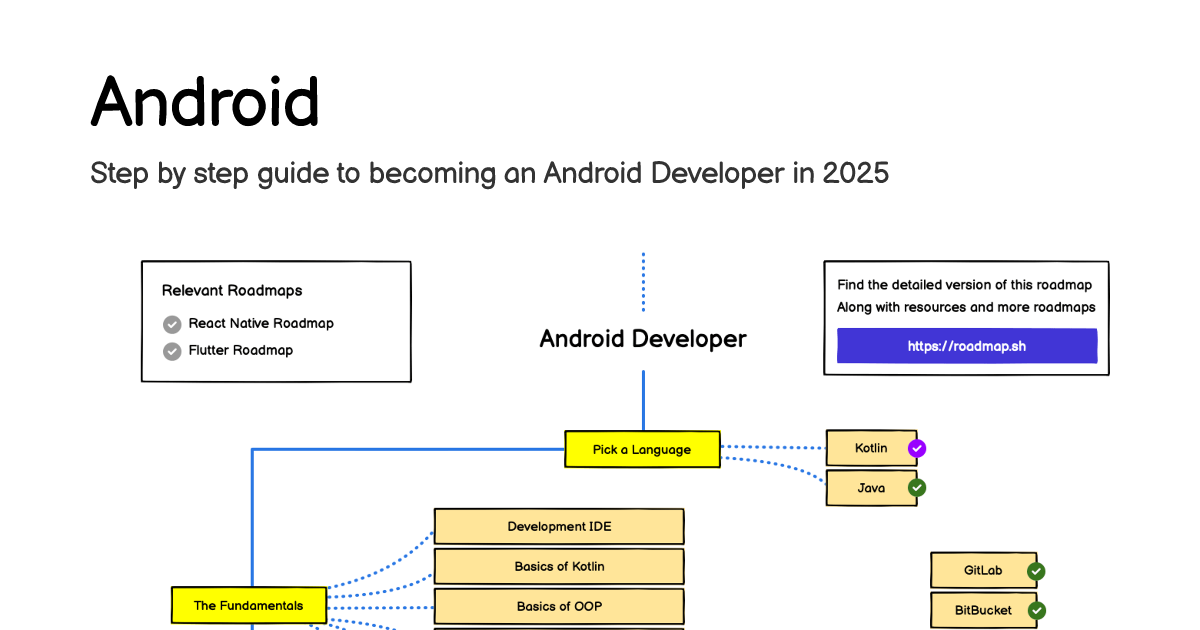 Android

Step by step guide to becoming an Android Developer in 2025

Relevant Roadmaps

React Native Roadmap

Flutter Roadmap

Android Developer

Find the detailed version of this roadmap
Along with resources and more roadmaps

https://roadmap.sh

Pick a Language

Kotlin

Java

Development IDE

Basics of Kotlin

Basics of OOP

The Fundamentals

GitLab

BitBucket